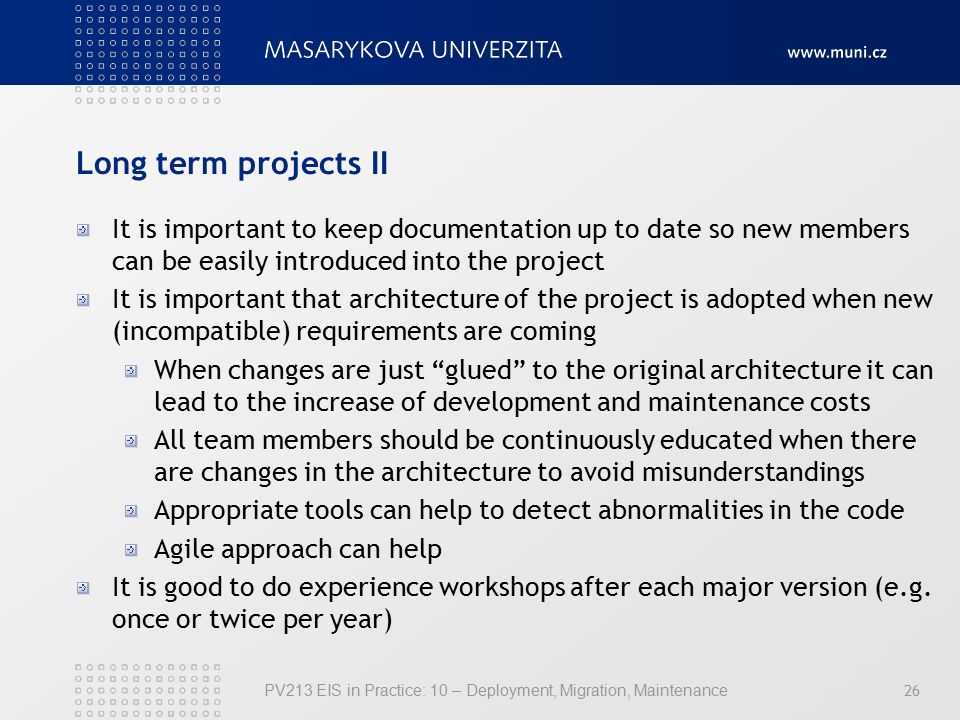 MASARYKOVA UNIVERZITA

www.muni.cz

Long term projects II

It is important to keep documentation up to date so new members can be easily introduced into the project

It is important that architecture of the project is adopted when new (incompatible) requirements are coming

When changes are just “glued” to the original architecture it can lead to the increase of development and maintenance costs

All team members should be continuously educated when there are changes in the architecture to avoid misunderstandings

Appropriate tools can help to detect abnormalities in the code

Agile approach can help

It is good to do experience workshops after each major version (e.g. once or twice per year)

PV213 EIS in Practice: 10 – Deployment, Migration, Maintenance

26